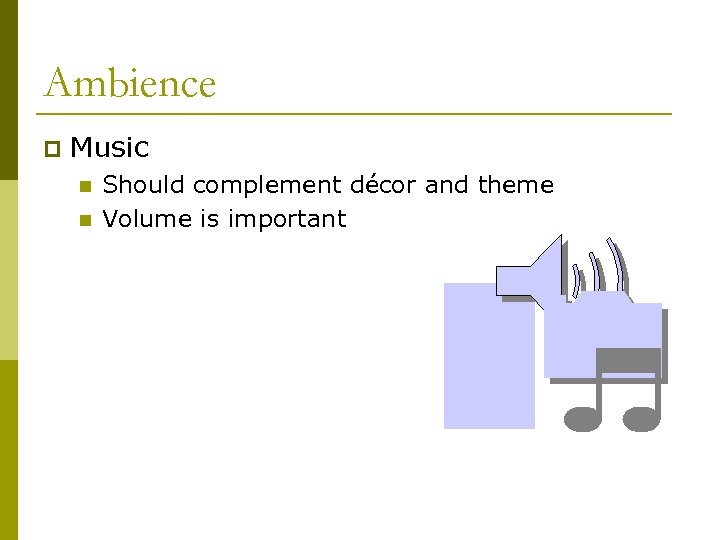 Ambience

Music

Should complement décor and theme

Volume is important